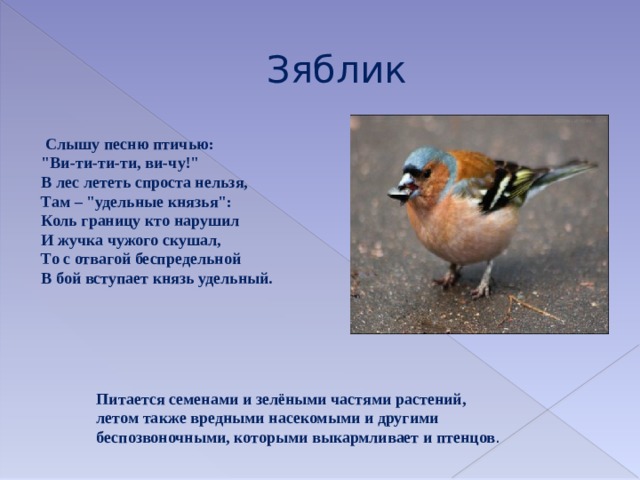 Зяблик

Слышу песню птичью:
"Ви-ти-ти-ти, ви-чу!"
В лес лететь спроста нельзя,
Там – "удельные князья":
Коль границу кто нарушил
И жучка чужого скушал,
То с отвагой беспредельной
В бой вступает князь удельный.

Питается семенами и зелёными частями растений, летом также вредными насекомыми и другими беспозвоночными, которыми выкармливает и птенцов.